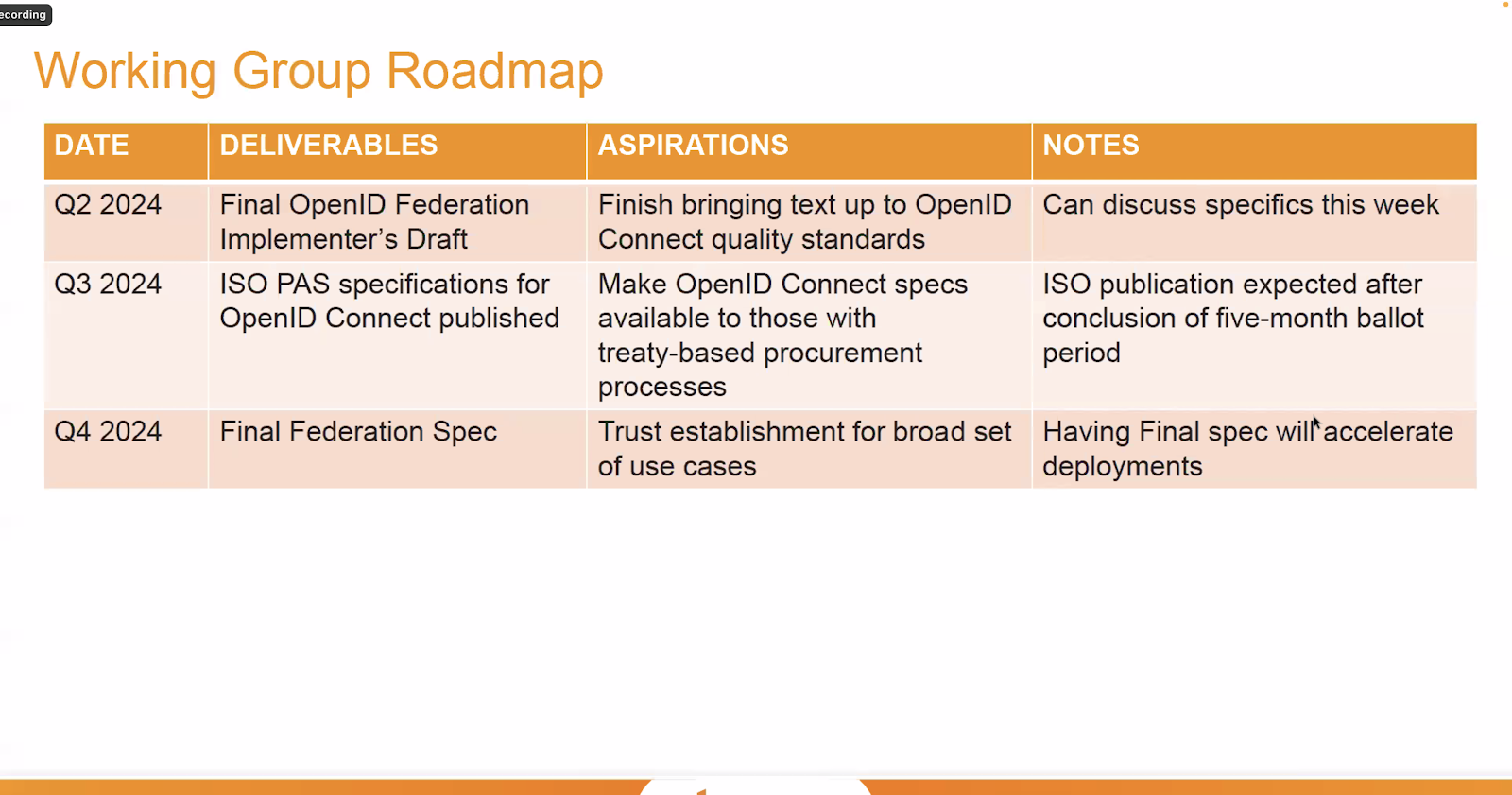 ecording

Working Group Roadmap

| DATE | DELIVERABLES | ASPIRATIONS | NOTES |
|---|---|---|---|
| Q2 2024 | Final OpenID Federation Implementer's Draft | Finish bringing text up to OpenID Connect quality standards | Can discuss specifics this week |
| Q3 2024 | ISO PAS specifications for OpenID Connect published | Make OpenID Connect specs available to those with treaty-based procurement processes | ISO publication expected after conclusion of five-month ballot period |
| Q4 2024 | Final Federation Spec | Trust establishment for broad set of use cases | Having Final spec will accelerate deployments |